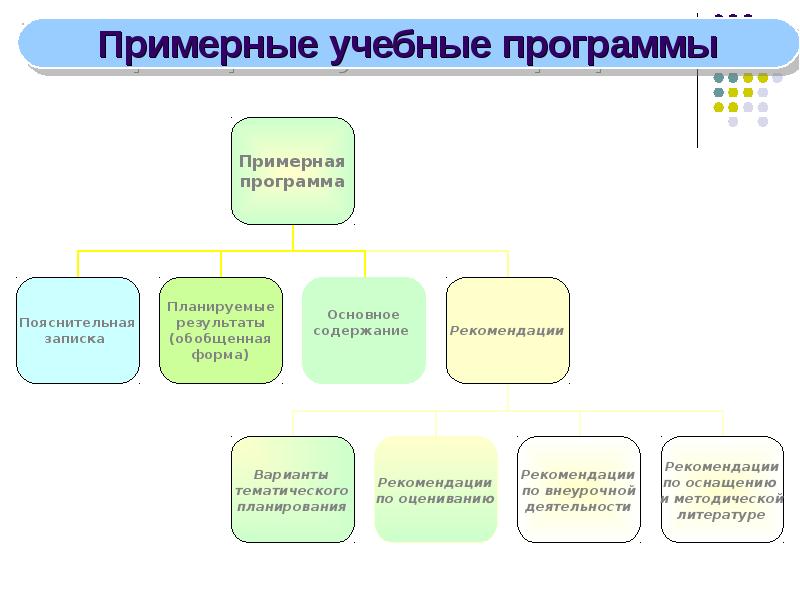 Примерные учебные программы

Примерная программа

Пояснительная записка

Планируемые результаты (обобщенная форма)

Основное содержание

Рекомендации

Варианты тематического планирования

Рекомендации по оцениванию

Рекомендации по внеурочной деятельности

Рекомендации по оснащению и методической литературе